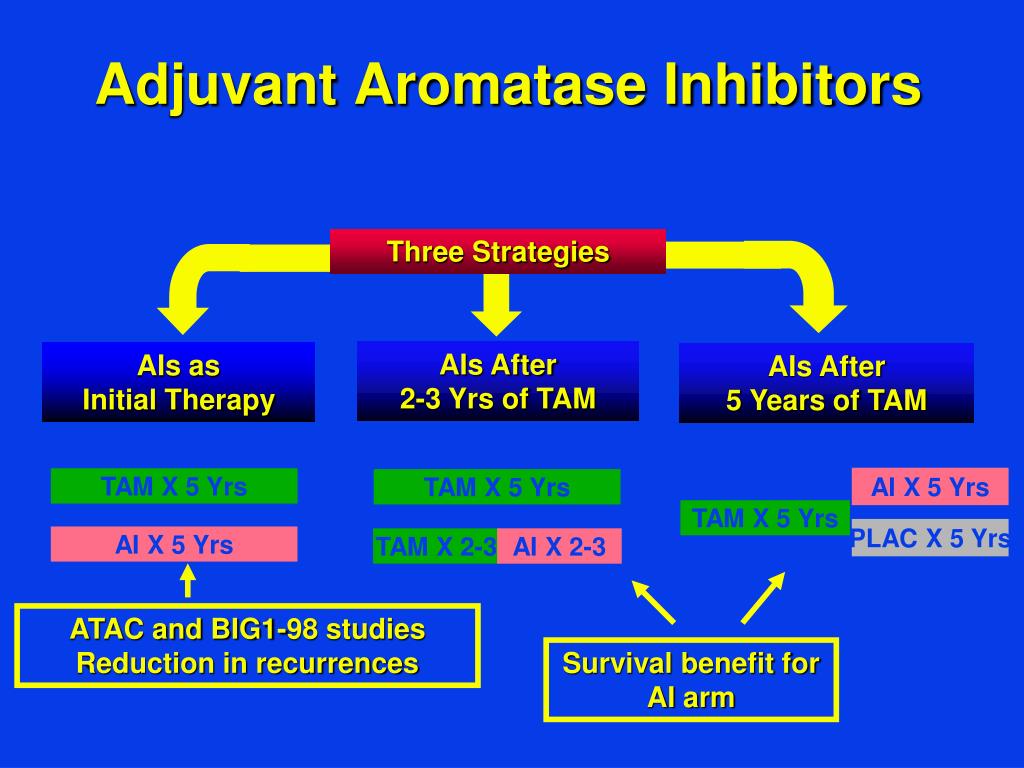 Adjuvant Aromatase Inhibitors

Three Strategies

AIs as Initial Therapy

AIs After 2-3 Yrs of TAM

AIs After 5 Years of TAM

TAM X 5 Yrs

AI X 5 Yrs

TAM X 5 Yrs

TAM X 2-3 AI X 2-3

TAM X 5 Yrs

AI X 5 Yrs

PLAC X 5 Yrs

ATAC and BIG1-98 studies
Reduction in recurrences

Survival benefit for AI arm